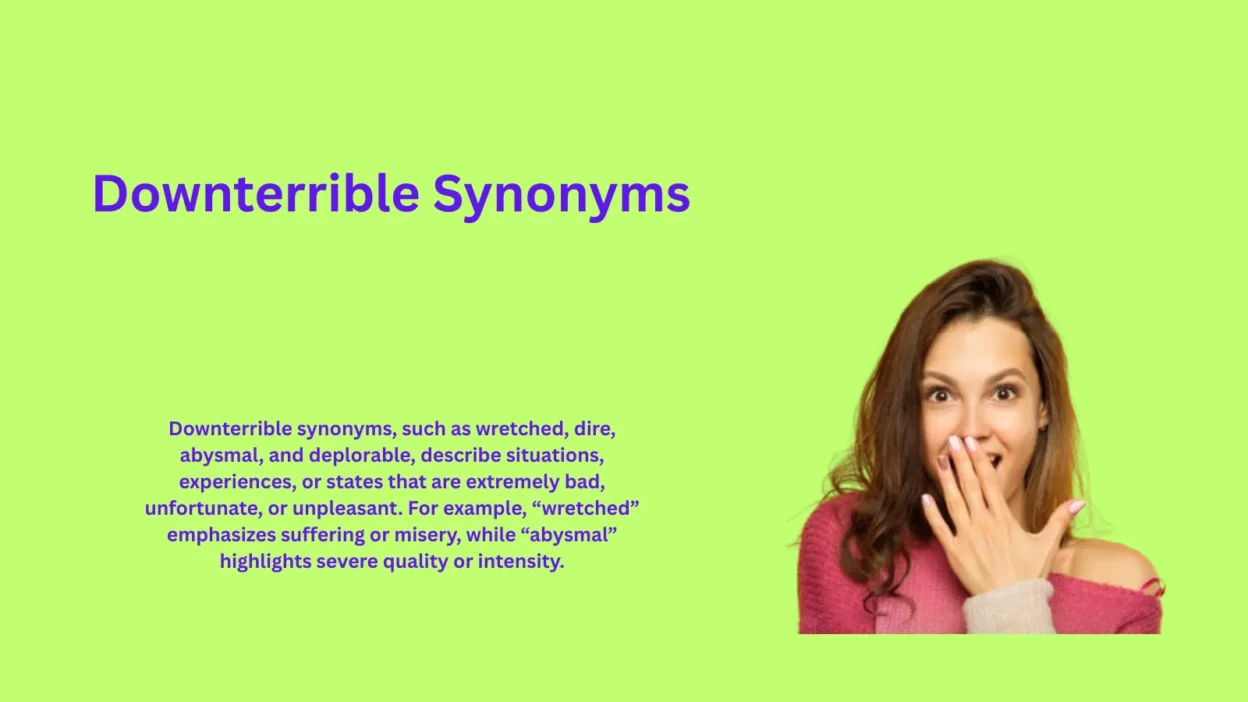 Downterrible Synonyms

Downterrible synonyms, such as wretched, dire, abysmal, and deplorable, describe situations, experiences, or states that are extremely bad, unfortunate, or unpleasant. For example, “wretched” emphasizes suffering or misery, while “abysmal” highlights severe quality or intensity.